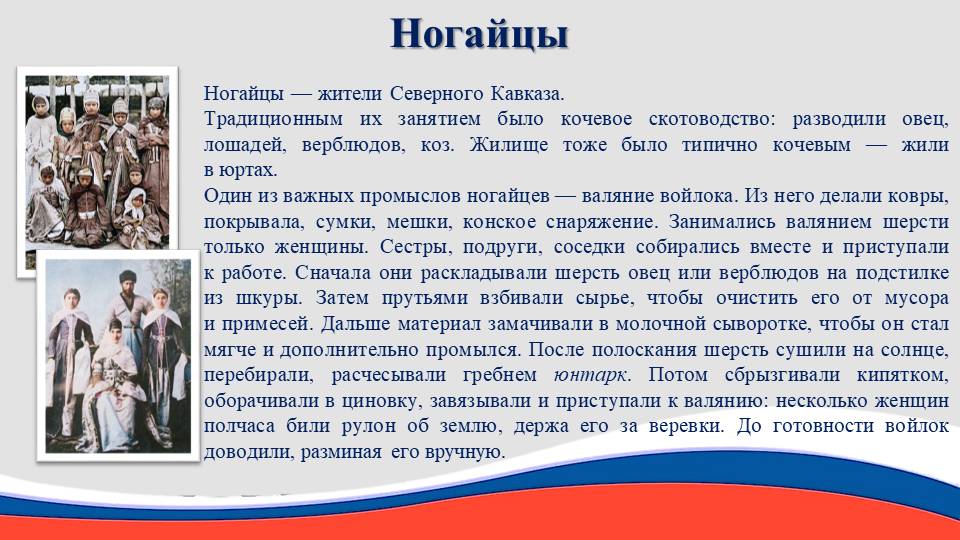 Ногайцы

Ногайцы — жители Северного Кавказа.
Традиционным их занятием было кочевое скотоводство: разводили овец, лошадей, верблюдов, коз. Жилище тоже было типично кочевым — жили в юртах.
Один из важных промыслов ногайцев — валяние войлока. Из него делали ковры, покрывала, сумки, мешки, конское снаряжение. Занимались валянием шерсти только женщины. Сестры, подруги, соседки собирались вместе и приступали к работе. Сначала они раскладывали шерсть овец или верблюдов на подстилке из шкуры. Затем прутьями взбивали сырье, чтобы очистить его от мусора и примесей. Дальше материал замачивали в молочной сыворотке, чтобы он стал мягче и дополнительно промылся. После полоскания шерсть сушили на солнце, перебирали, расчесывали гребнем юнтарк. Потом сбрызгивали кипятком, оборачивали в циновку, завязывали и приступали к валянию: несколько женщин полчаса били рулон об землю, держа его за веревки. До готовности войлок доводили, разминая его вручную.